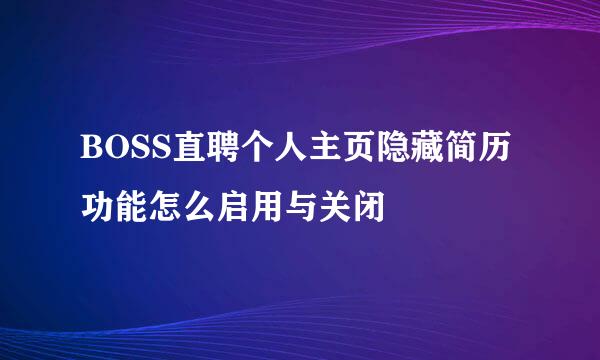 BOSS直聘个人主页隐藏简历功能怎么启用与关闭